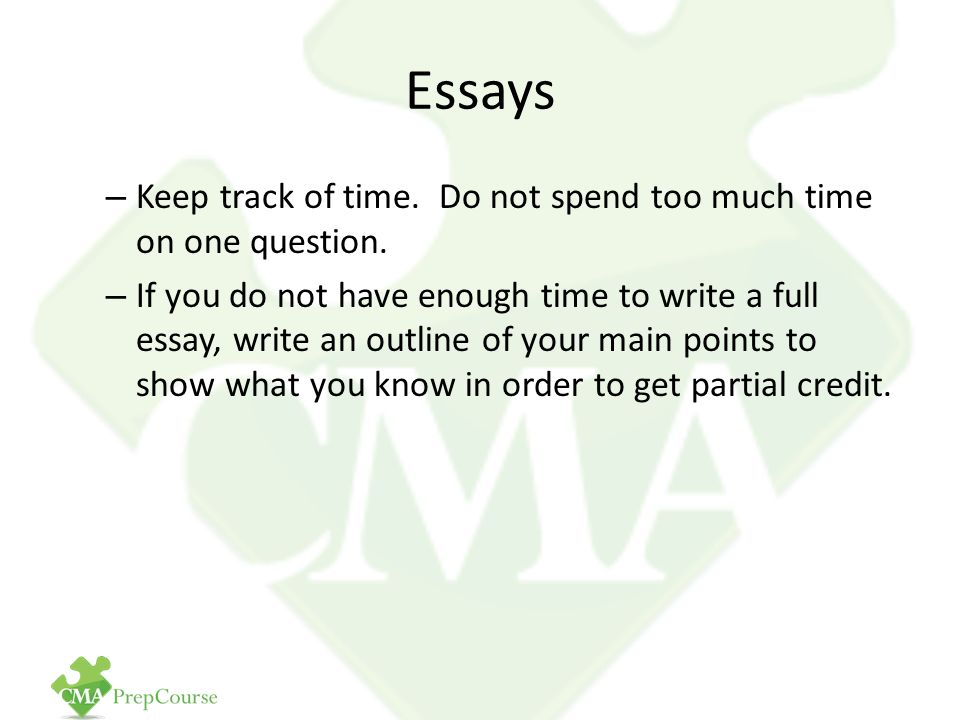 Essays

– Keep track of time. Do not spend too much time on one question.

– If you do not have enough time to write a full essay, write an outline of your main points to show what you know in order to get partial credit.

CMA

CMA PrepCourse